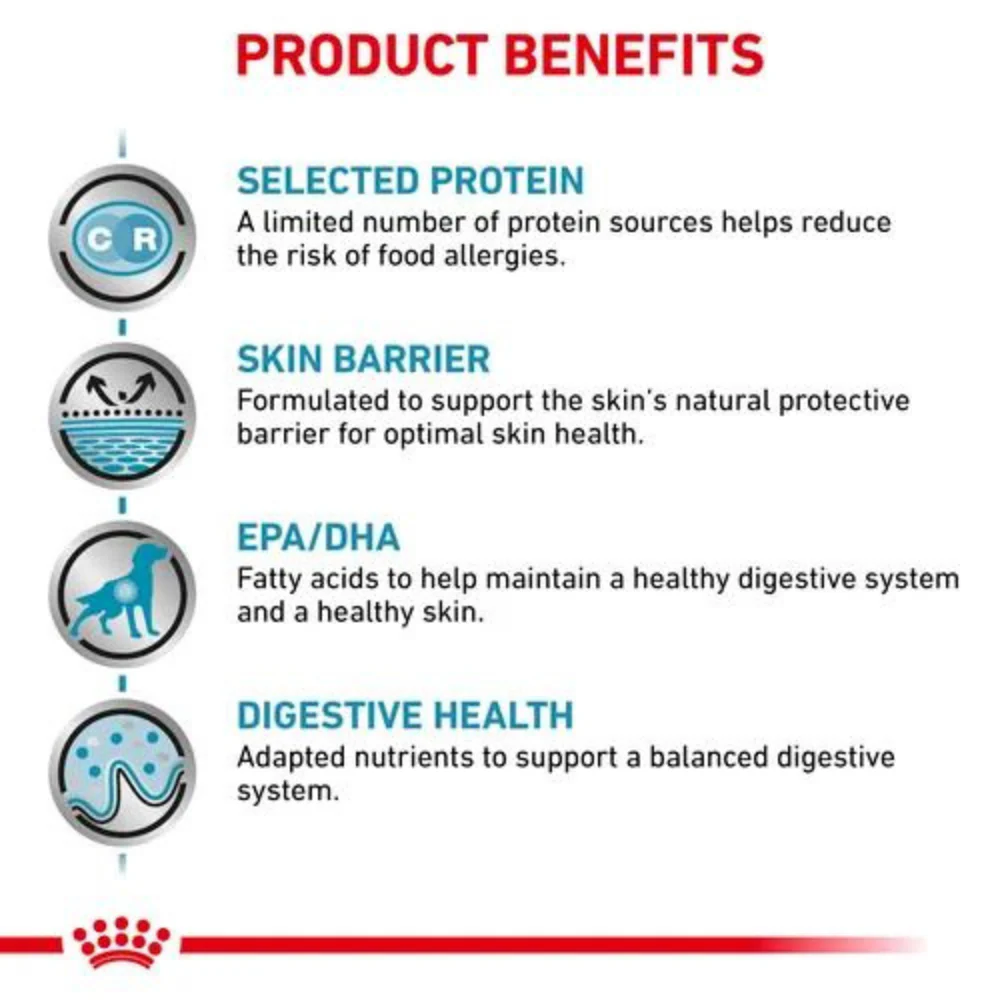 PRODUCT BENEFITS

C R

SELECTED PROTEIN
A limited number of protein sources helps reduce the risk of food allergies.

SKIN BARRIER
Formulated to support the skin's natural protective barrier for optimal skin health.

EPA/DHA
Fatty acids to help maintain a healthy digestive system and a healthy skin.

DIGESTIVE HEALTH
Adapted nutrients to support a balanced digestive system.